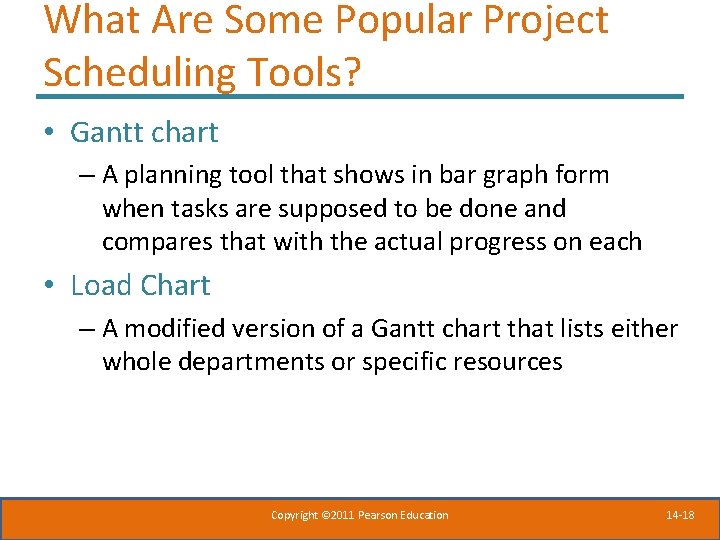 What Are Some Popular Project Scheduling Tools?

• Gantt chart

– A planning tool that shows in bar graph form when tasks are supposed to be done and compares that with the actual progress on each

• Load Chart

– A modified version of a Gantt chart that lists either whole departments or specific resources

Copyright ©2011 Pearson Education

14-18